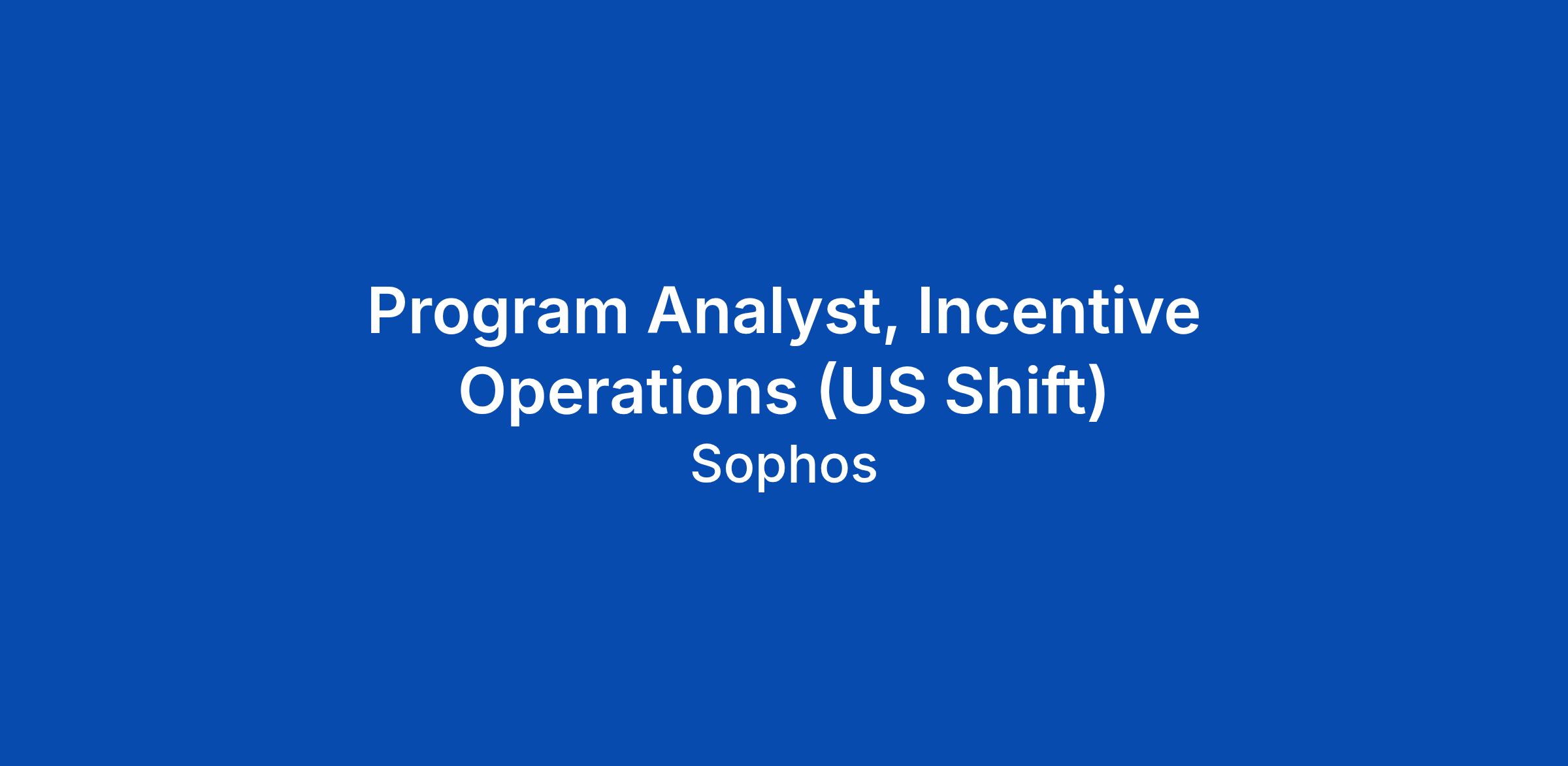 Program Analyst, Incentive Operations (US Shift)

Sophos